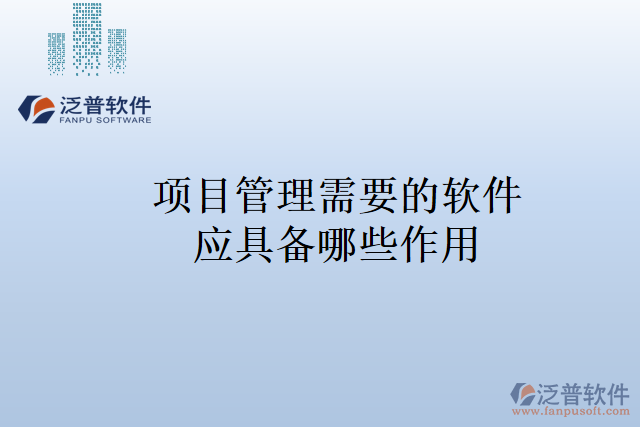 泛普软件
FANPU SOFTWARE

项目管理需要的软件应具备哪些作用

泛普软件
www.fanpusoft.com